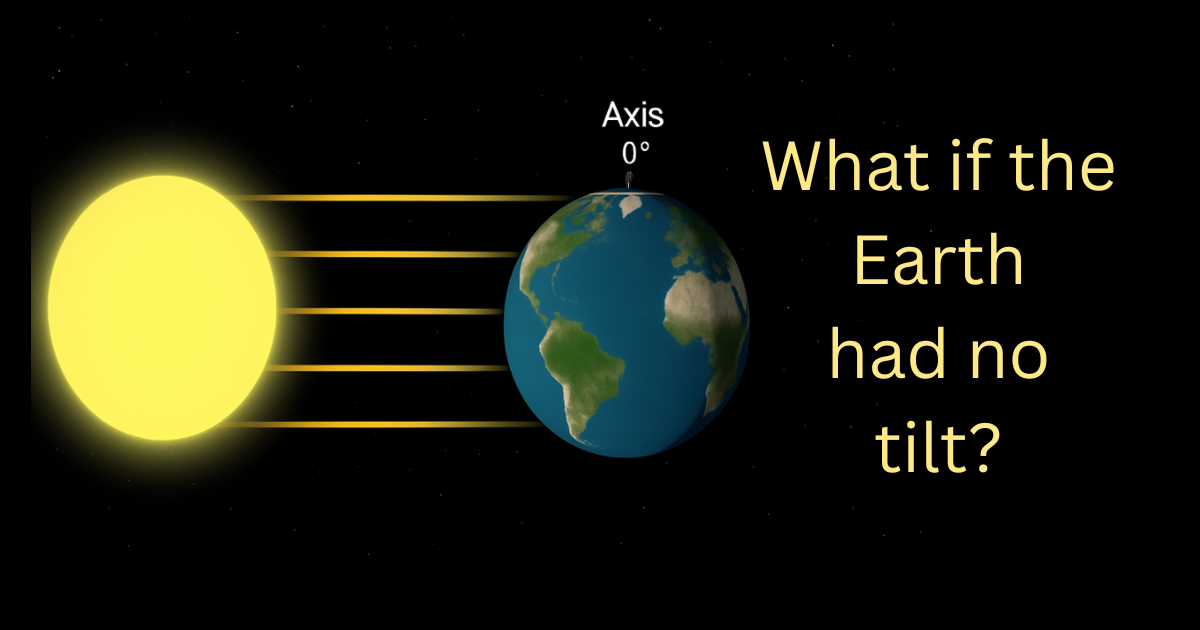 Axis
0°

What if the Earth had no tilt?